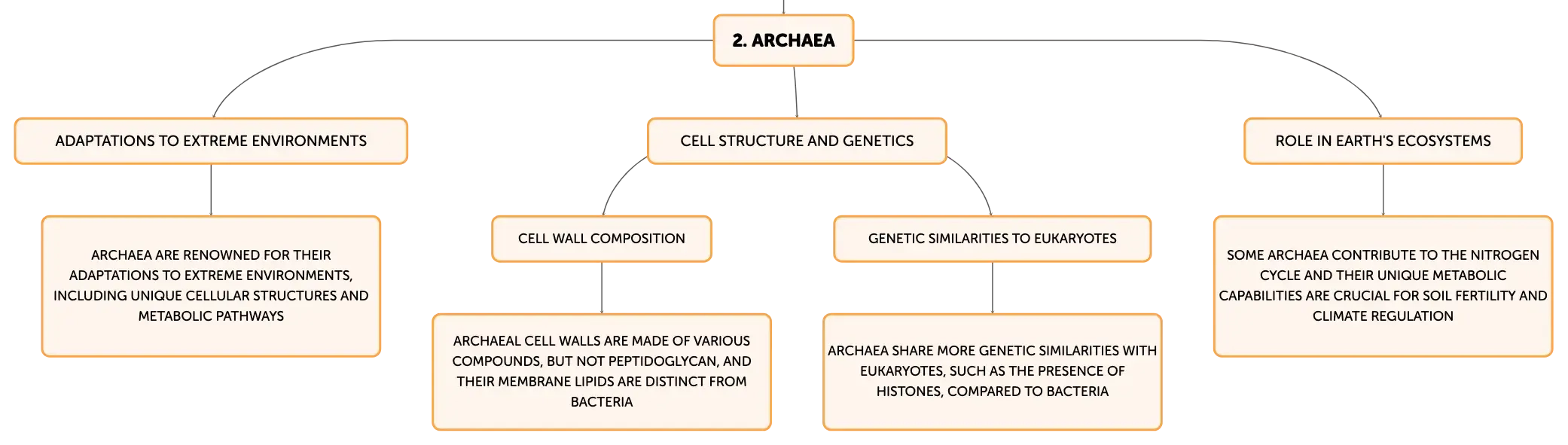 2. ARCHAEA

ADAPTATIONS TO EXTREME ENVIRONMENTS

ARCHAEA ARE RENOWNED FOR THEIR ADAPTATIONS TO EXTREME ENVIRONMENTS, INCLUDING UNIQUE CELLULAR STRUCTURES AND METABOLIC PATHWAYS

CELL STRUCTURE AND GENETICS

CELL WALL COMPOSITION

ARCHAEAL CELL WALLS ARE MADE OF VARIOUS COMPOUNDS, BUT NOT PEPTIDOGLYCAN, AND THEIR MEMBRANE LIPIDS ARE DISTINCT FROM BACTERIA

GENETIC SIMILARITIES TO EUKARYOTES

ARCHAEA SHARE MORE GENETIC SIMILARITIES WITH EUKARYOTES, SUCH AS THE PRESENCE OF HISTONES, COMPARED TO BACTERIA

ROLE IN EARTH'S ECOSYSTEMS

SOME ARCHAEA CONTRIBUTE TO THE NITROGEN CYCLE AND THEIR UNIQUE METABOLIC CAPABILITIES ARE CRUCIAL FOR SOIL FERTILITY AND CLIMATE REGULATION